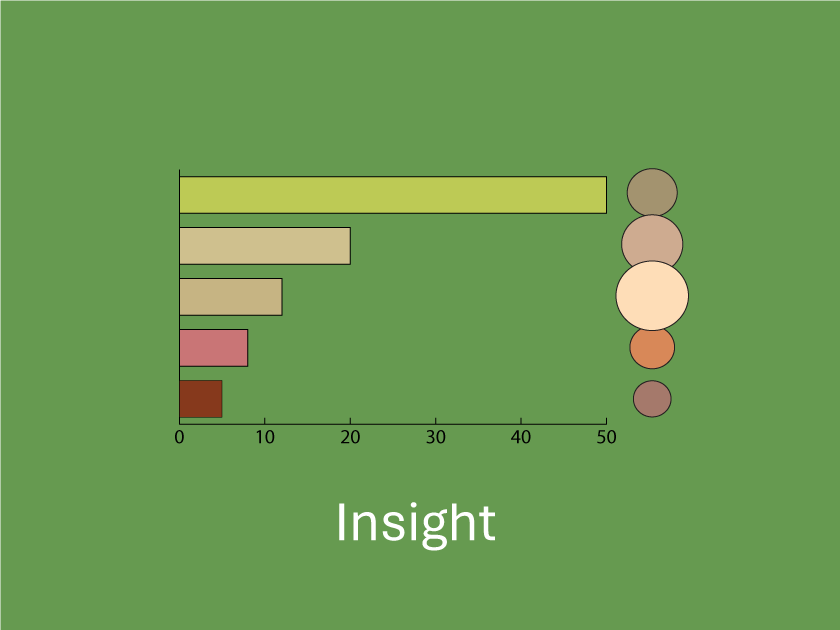 0 10 20 30 40 50

Insight